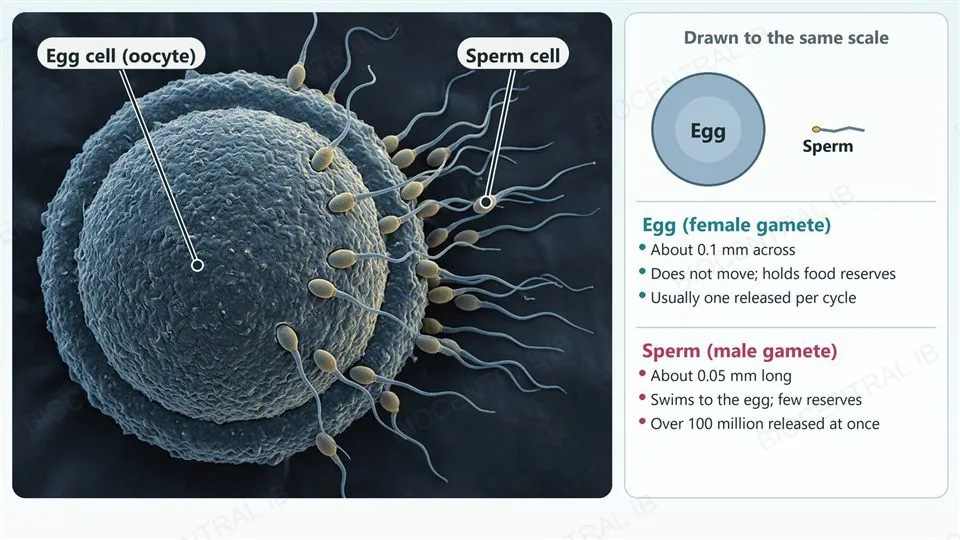 Egg cell (oocyte)

Sperm cell

Drawn to the same scale

Egg

Sperm

Egg (female gamete)
• About 0.1 mm across
• Does not move; holds food reserves
• Usually one released per cycle

Sperm (male gamete)
• About 0.05 mm long
• Swims to the egg; few reserves
• Over 100 million released at once

BIOCENTRAL IB